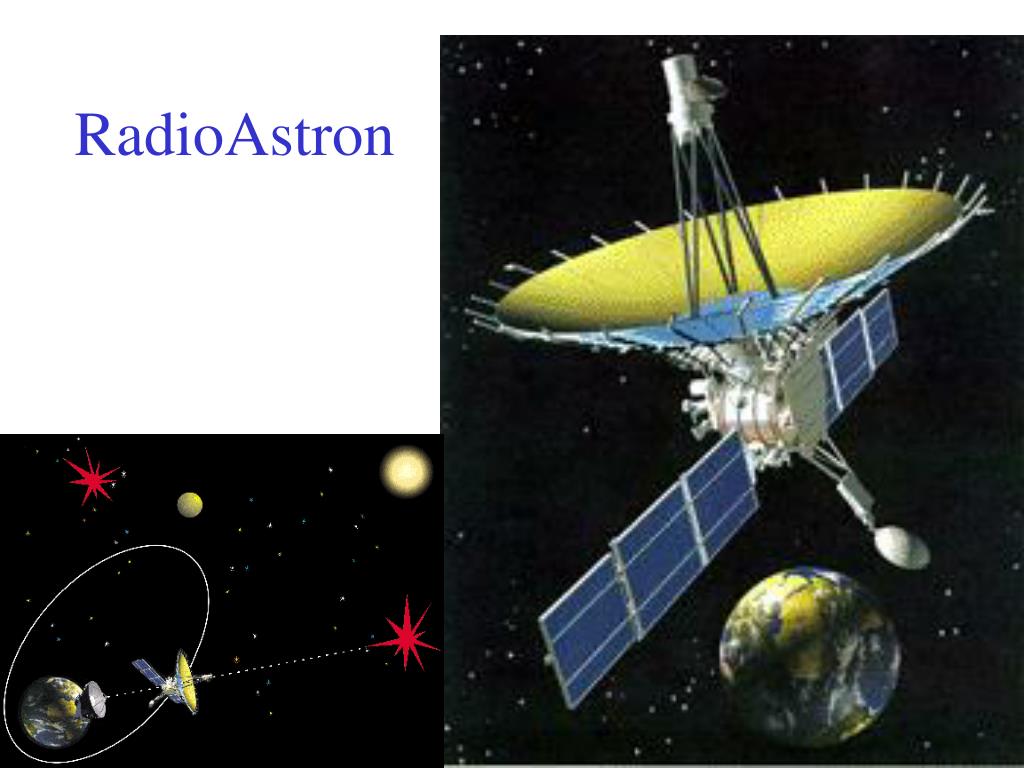 RadioAstron